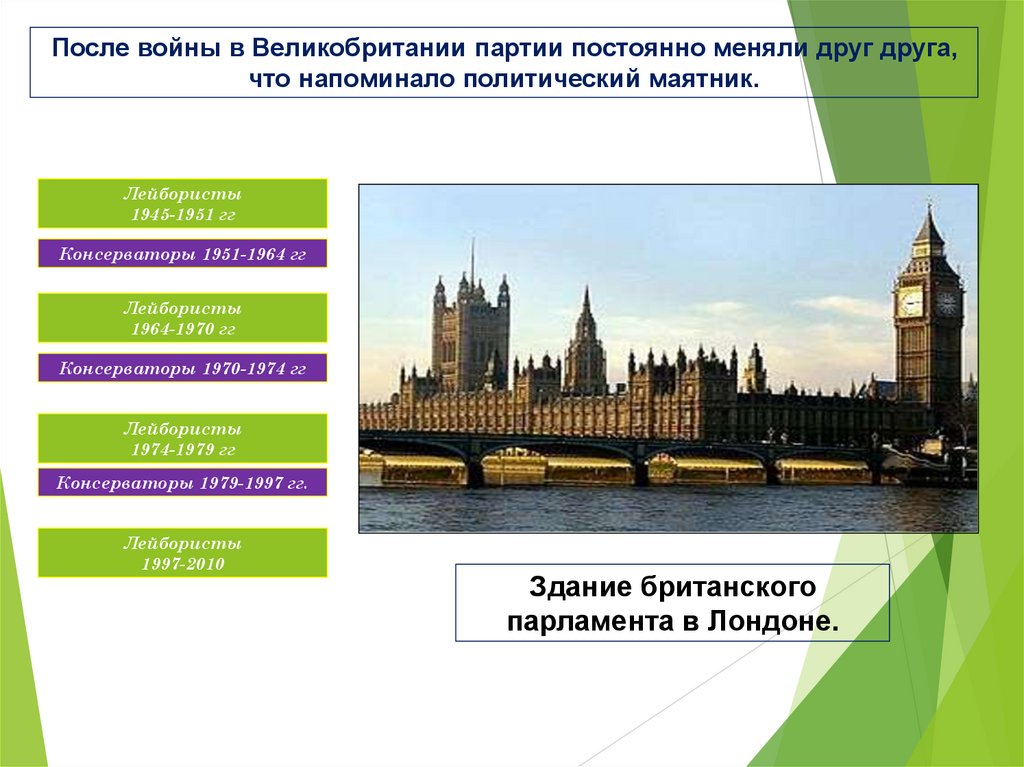 После войны в Великобритании партии постоянно меняли друг друга, что напоминало политический маятник.

Лейбористы 1945-1951 гг

Консерваторы 1951-1964 гг

Лейбористы 1964-1970 гг

Консерваторы 1970-1974 гг

Лейбористы 1974-1979 гг

Консерваторы 1979-1997 гг.

Лейбористы 1997-2010

Здание британского парламента в Лондоне.